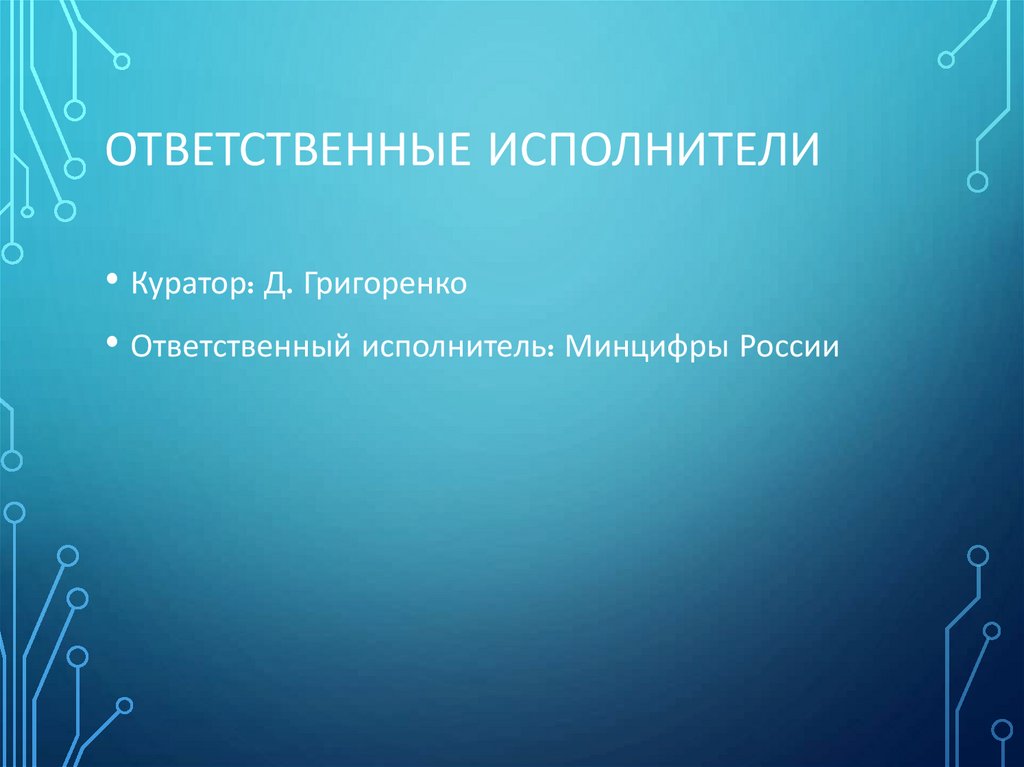 ОТВЕТСТВЕННЫЕ ИСПОЛНИТЕЛИ

• Куратор: Д. Григоренко

• Ответственный исполнитель: Минцифры России